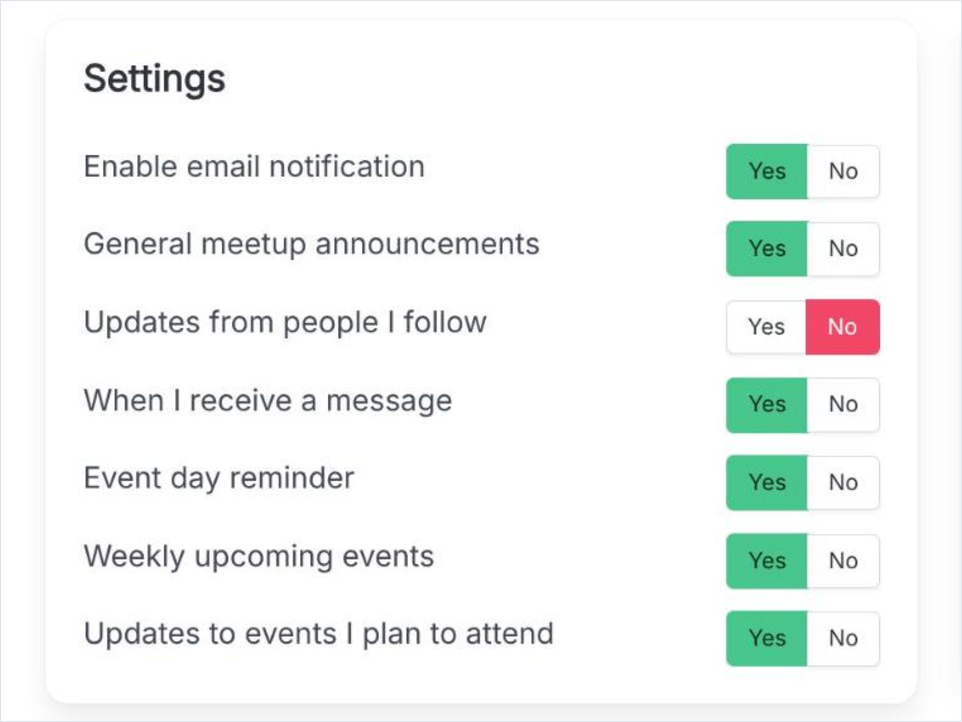 Settings

Enable email notification Yes No

General meetup announcements Yes No

Updates from people I follow Yes No

When I receive a message Yes No

Event day reminder Yes No

Weekly upcoming events Yes No

Updates to events I plan to attend Yes No